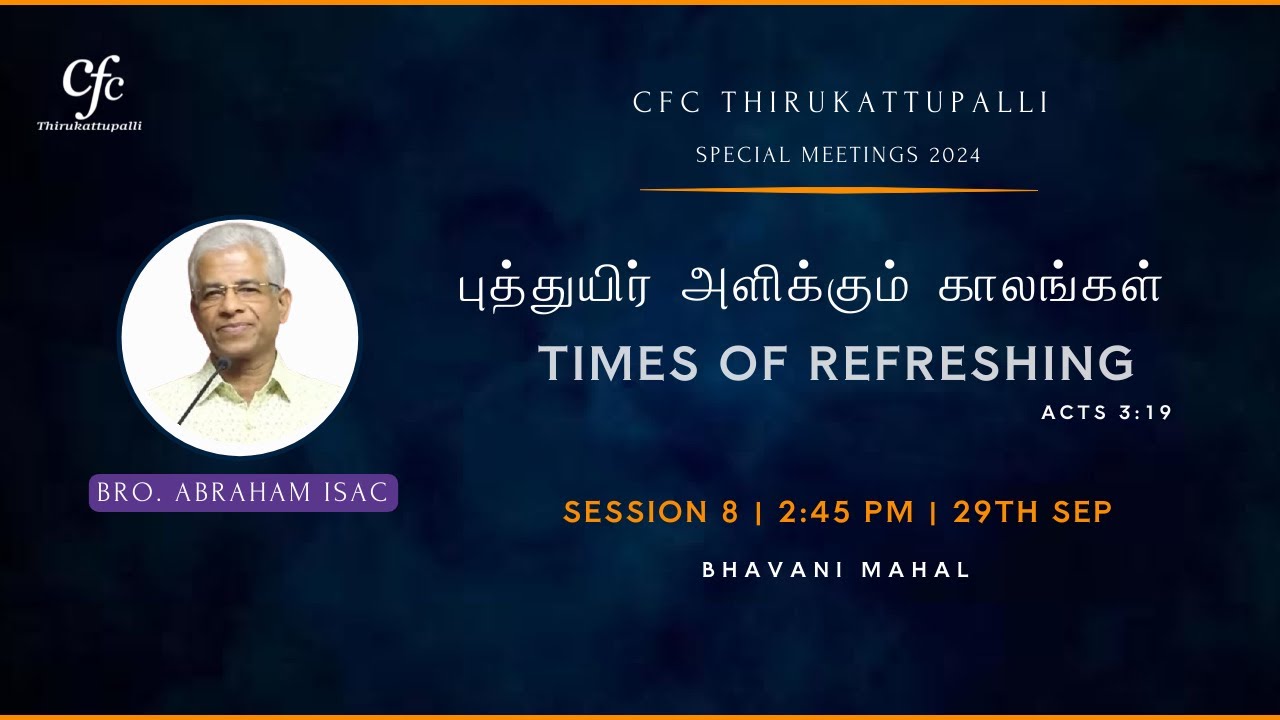 Cfc
Thirukattupalli

CFC THIRUKATTUPALLI

SPECIAL MEETINGS 2024

புத்துயிர் அளிக்கும் காலங்கள்

TIMES OF REFRESHING

ACTS 3:19

BRO. ABRAHAM ISAC

SESSION 8 | 2:45 PM | 29TH SEP

BHAVANI MAHAL